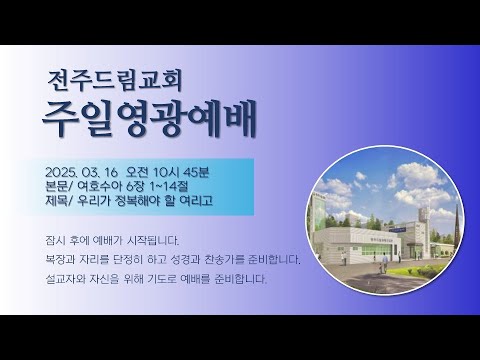 전주드림교회
주일영광예배

2025. 03. 16 오전 10시 45분
본문/ 여호수아 6장 1~14절
제목/ 우리가 정복해야 할 여리고

잠시 후에 예배가 시작됩니다.
복장과 자리를 단정히 하고 성경과 찬송가를 준비합니다.
설교자와 자신을 위해 기도로 예배를 준비합니다.